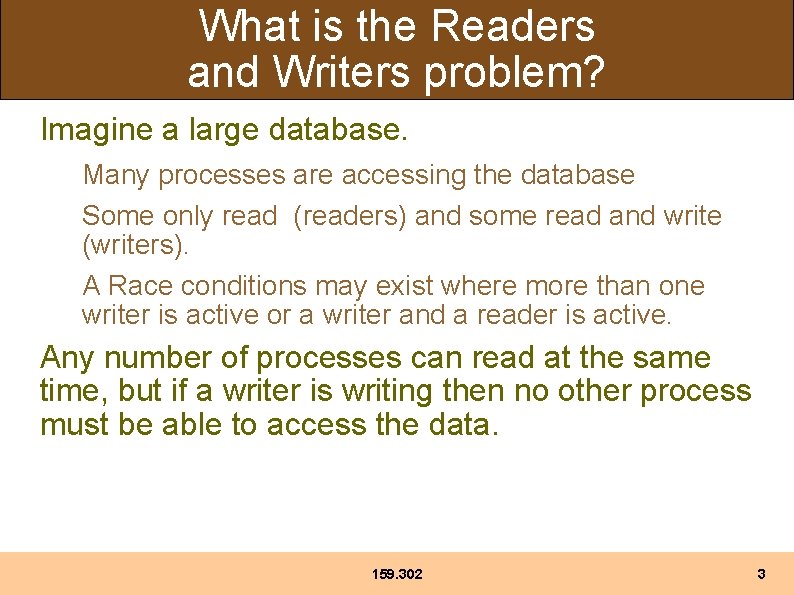 What is the Readers and Writers problem?

Imagine a large database.

Many processes are accessing the database

Some only read (readers) and some read and write (writers).

A Race conditions may exist where more than one writer is active or a writer and a reader is active.

Any number of processes can read at the same time, but if a writer is writing then no other process must be able to access the data.

159.302

3